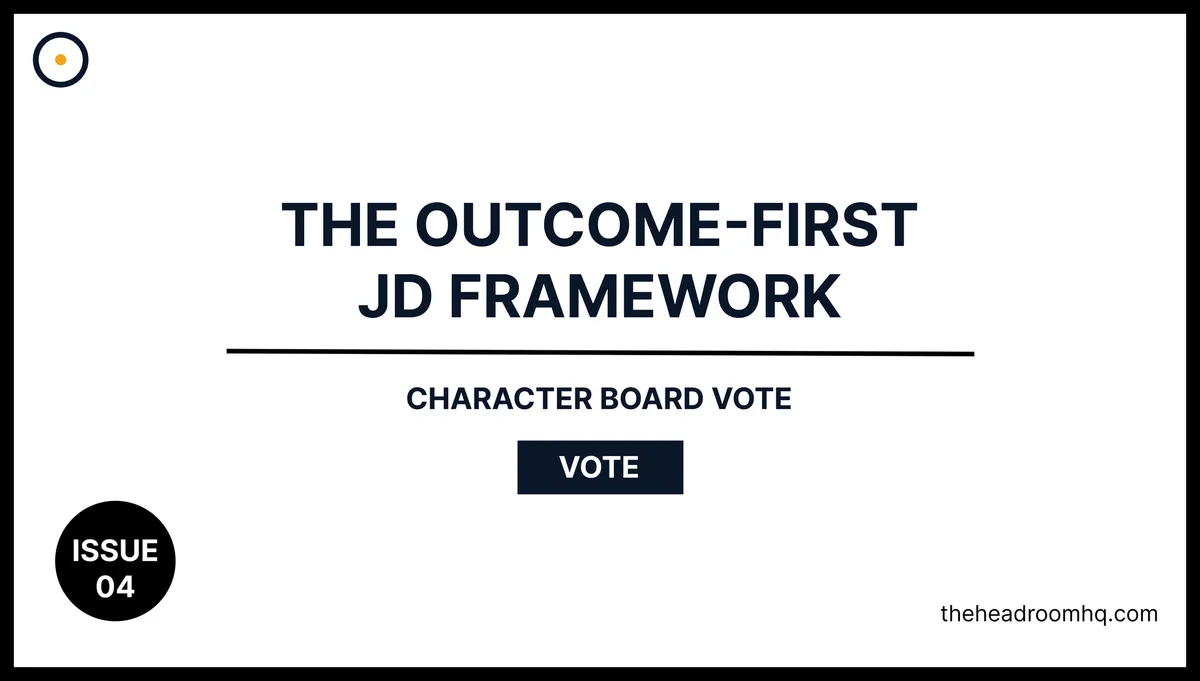 THE OUTCOME-FIRST JD FRAMEWORK

CHARACTER BOARD VOTE

VOTE

ISSUE 04

theheadroomhq.com